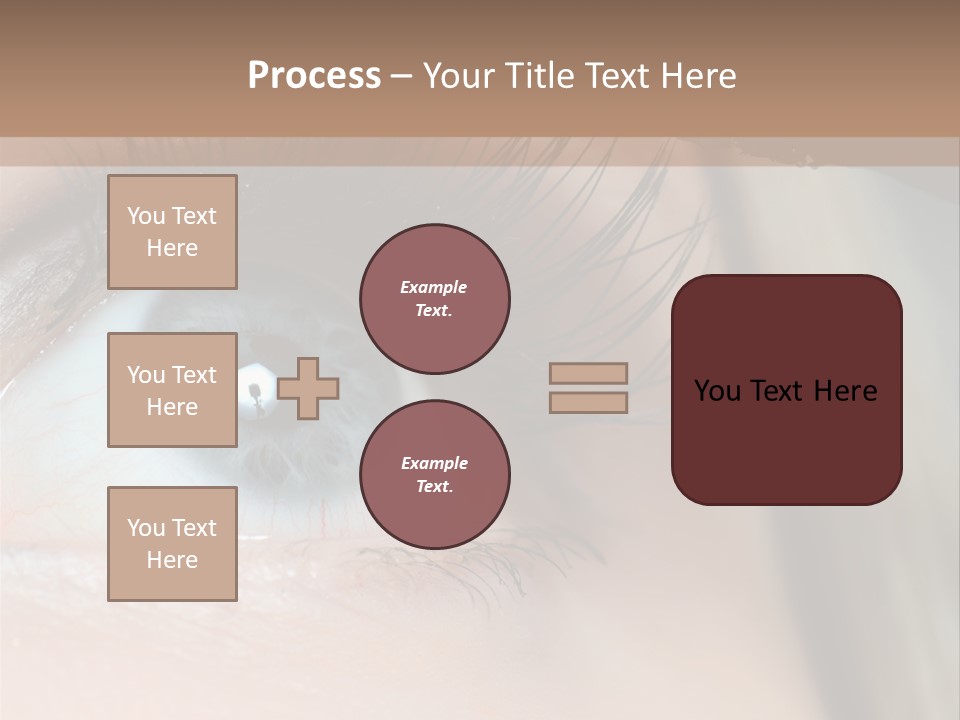 Process – Your Title Text Here

You Text Here

You Text Here

You Text Here

Example Text.

Example Text.

You Text Here